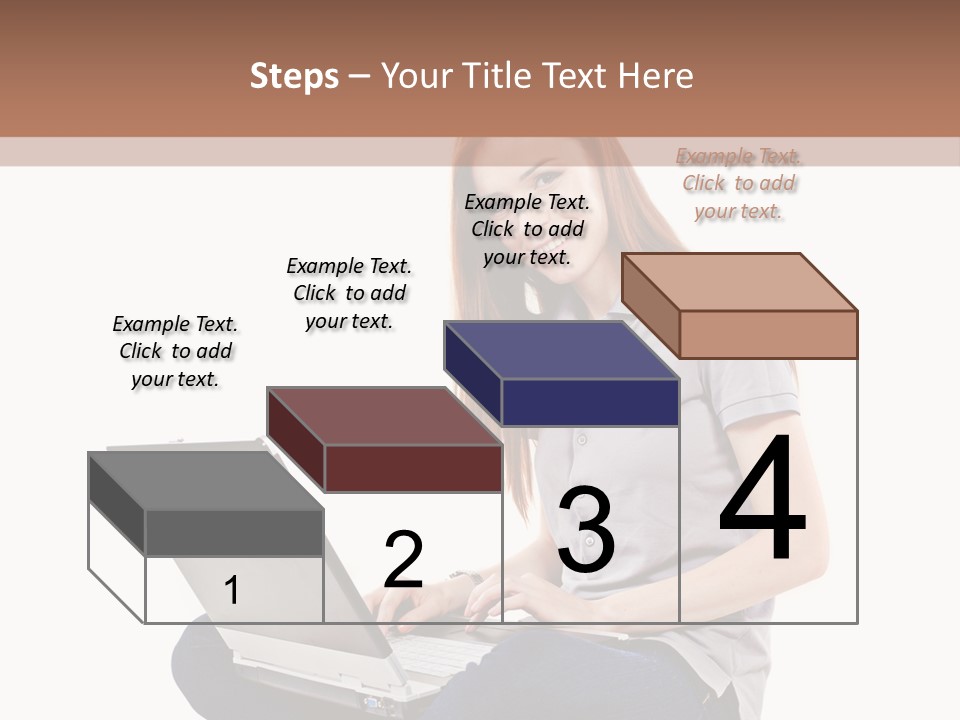 Steps – Your Title Text Here

Example Text. Click to add your text.

Example Text. Click to add your text.

Example Text. Click to add your text.

Example Text. Click to add your text.

1

2

3

4